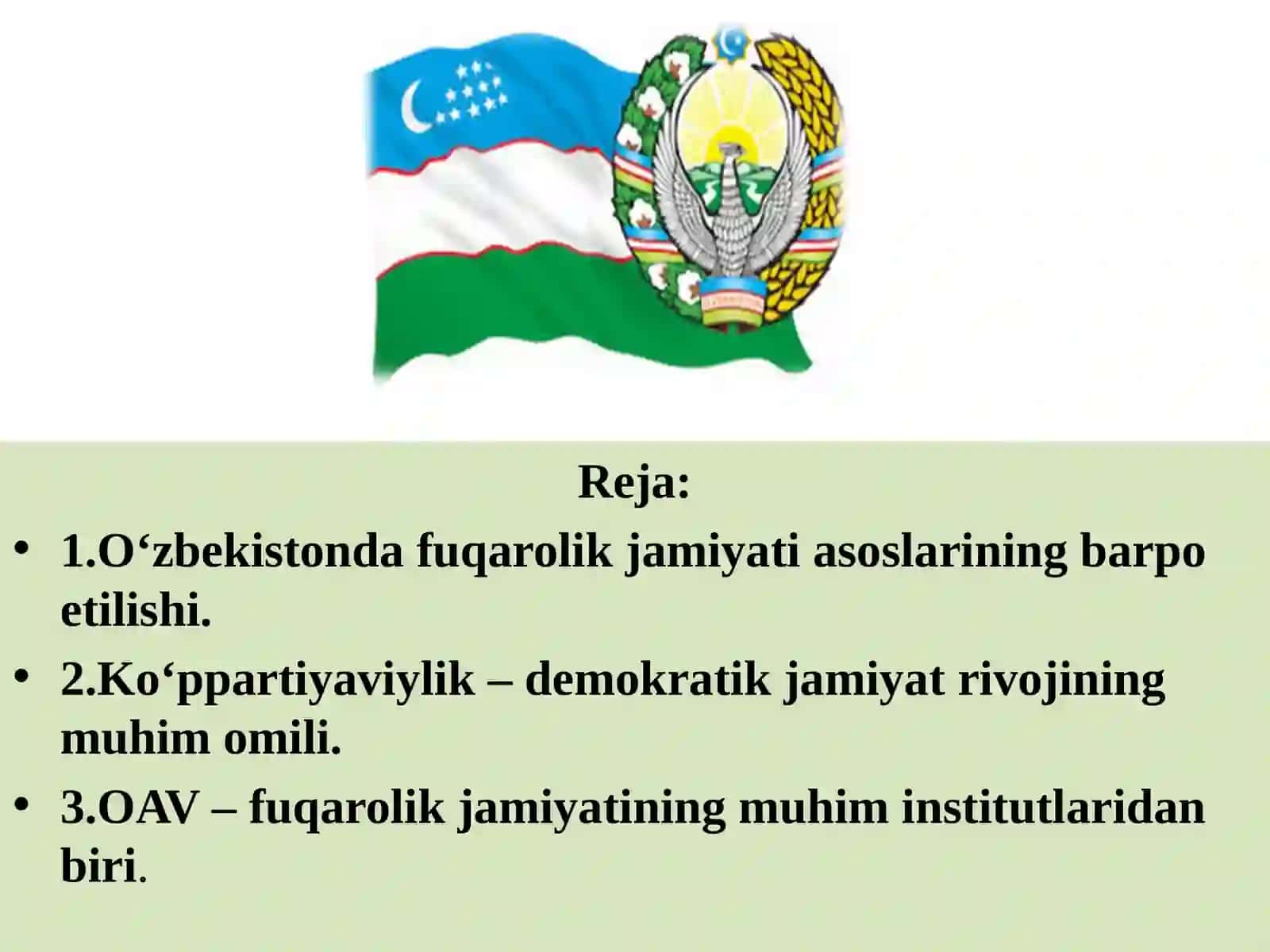 Reja:

• 1.O‘zbekistonda fuqarolik jamiyati asoslarining barpo etilishi.

• 2.Ko‘ppartiyaviylik – demokratik jamiyat rivojining muhim omili.

• 3.OAV – fuqarolik jamiyatining muhim institutlaridan biri.